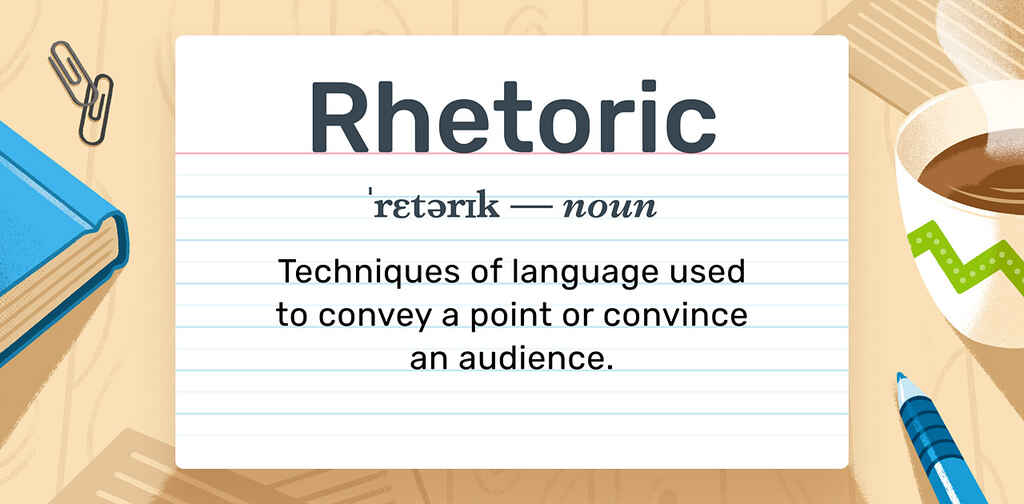 Rhetoric

ˈrɛtərɪk — noun

Techniques of language used to convey a point or convince an audience.